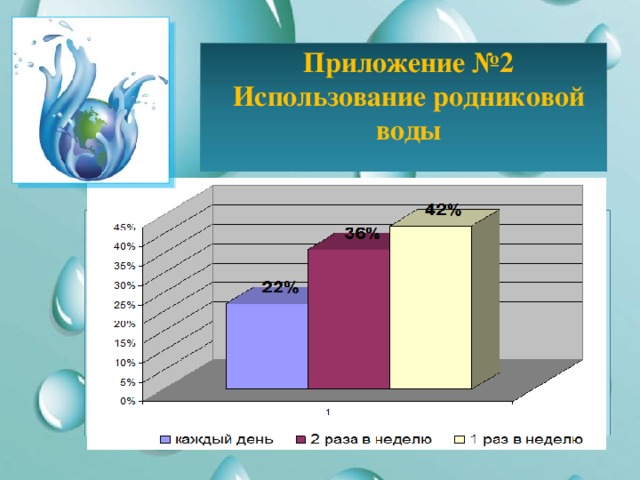 Приложение №2
Использование родниковой воды

45%
40%
35%
30%
25%
20%
15%
10%
5%
0%

22%
36%
42%

1

каждый день
2 раза в неделю
1 раз в неделю